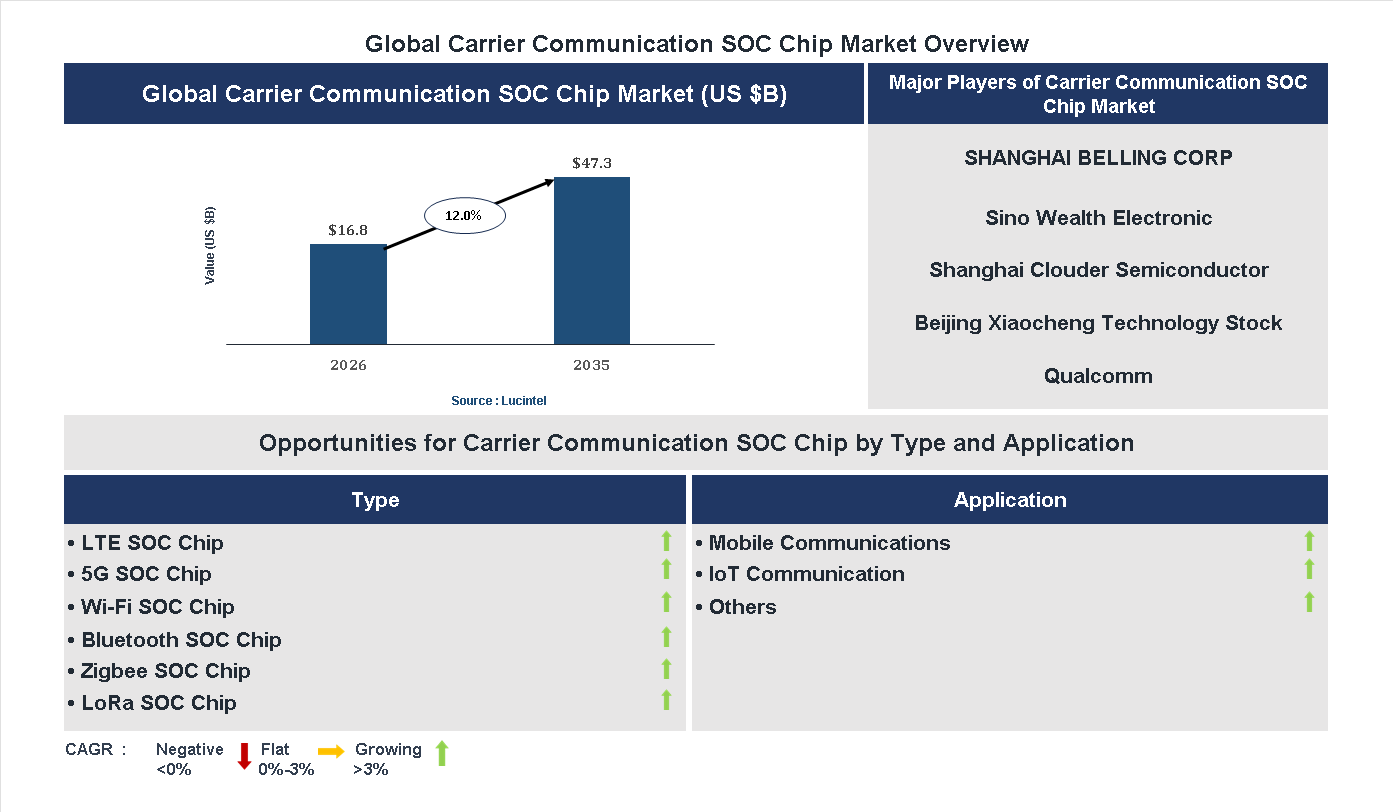 Global Carrier Communication SOC Chip Market Overview

Global Carrier Communication SOC Chip Market (US $B)

Value (US $B)

$16.8

12.0%

$47.3

2026

2035

Source : Lucintel

Major Players of Carrier Communication SOC Chip Market

SHANGHAI BELLING CORP

Sino Wealth Electronic

Shanghai Clouder Semiconductor

Beijing Xiaocheng Technology Stock

Qualcomm

Opportunities for Carrier Communication SOC Chip by Type and Application

Type

• LTE SOC Chip
• 5G SOC Chip
• Wi-Fi SOC Chip
• Bluetooth SOC Chip
• Zigbee SOC Chip
• LoRa SOC Chip

Application

• Mobile Communications
• IoT Communication
• Others

CAGR : Negative <0% Flat 0%-3% Growing >3%